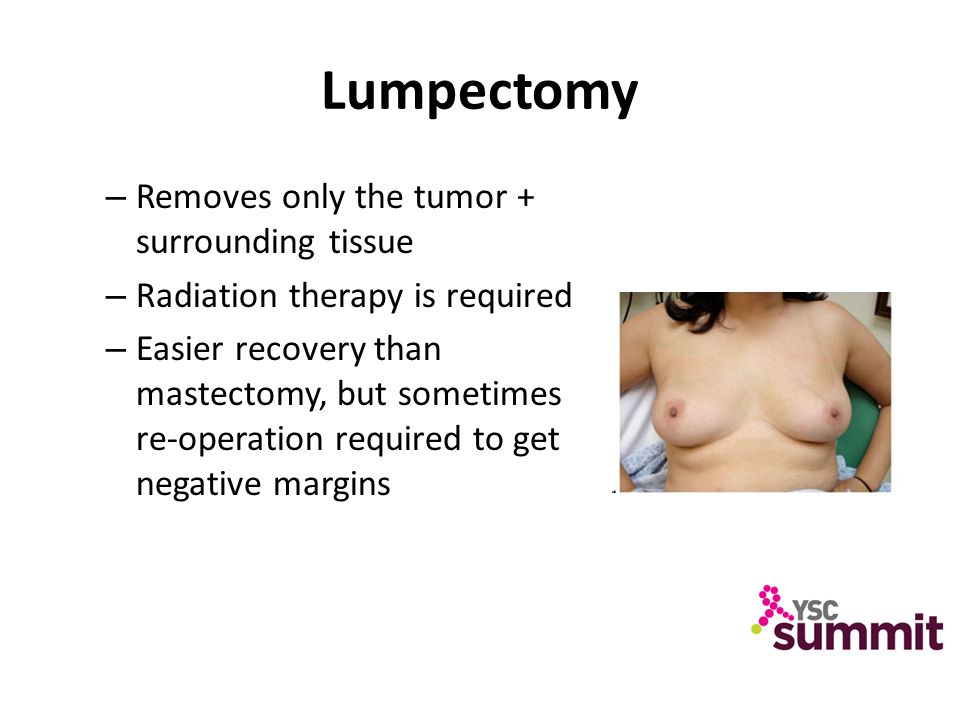 Lumpectomy

– Removes only the tumor + surrounding tissue

– Radiation therapy is required

– Easier recovery than mastectomy, but sometimes re-operation required to get negative margins

YSC
summit